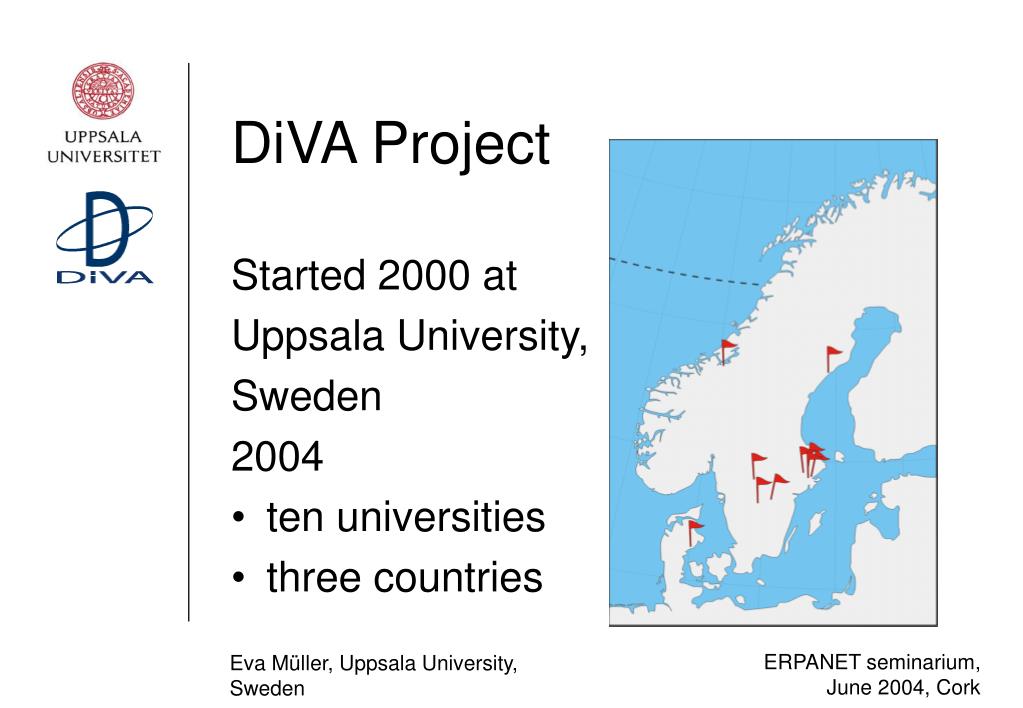 UPPSALA
UNIVERSITET

DiVA

DiVA Project

Started 2000 at Uppsala University, Sweden
2004
• ten universities
• three countries

Eva Müller, Uppsala University, Sweden

ERPANET seminarium, June 2004, Cork